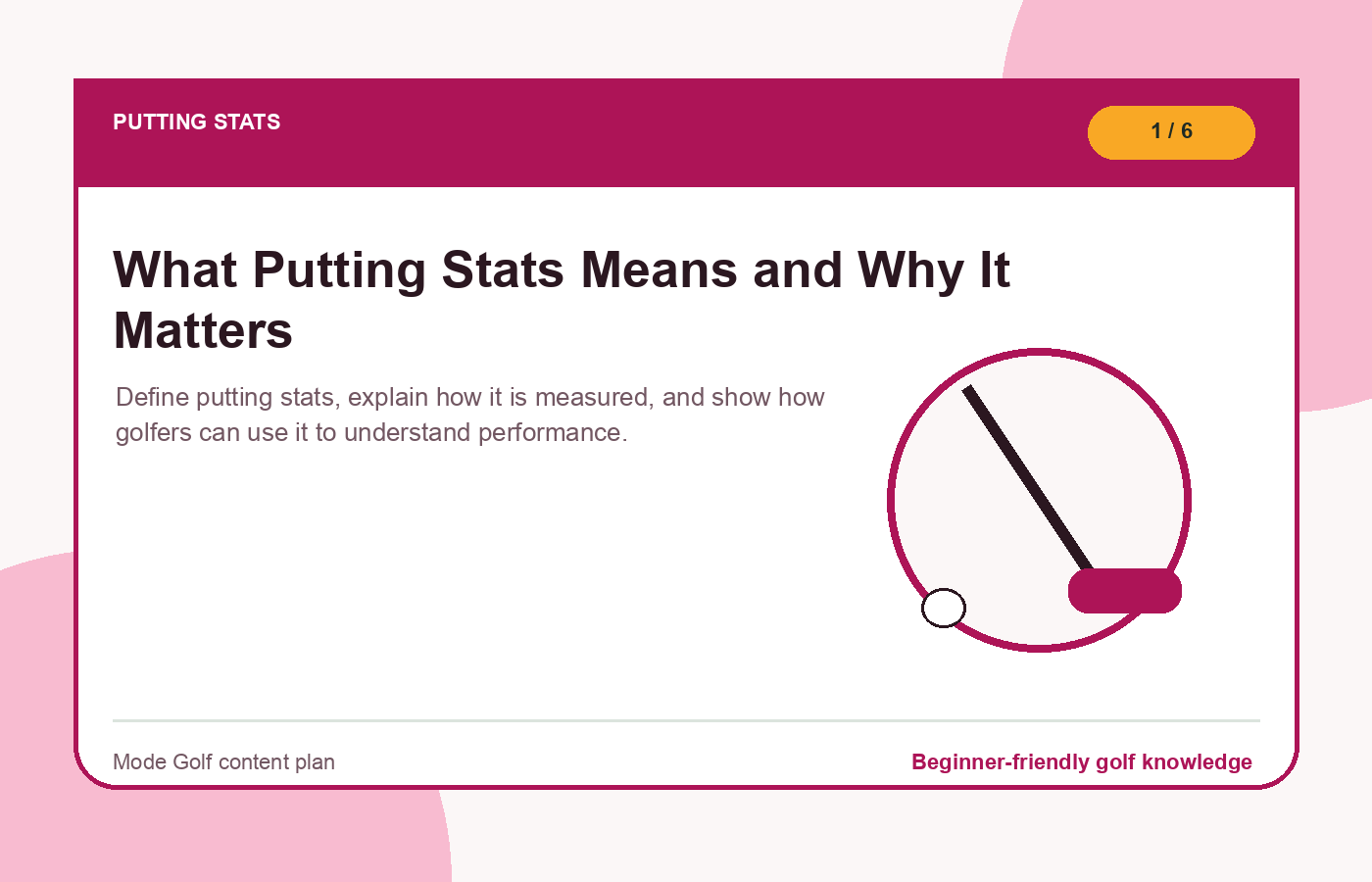 PUTTING STATS

1 / 6

What Putting Stats Means and Why It Matters

Define putting stats, explain how it is measured, and show how golfers can use it to understand performance.

Mode Golf content plan

Beginner-friendly golf knowledge